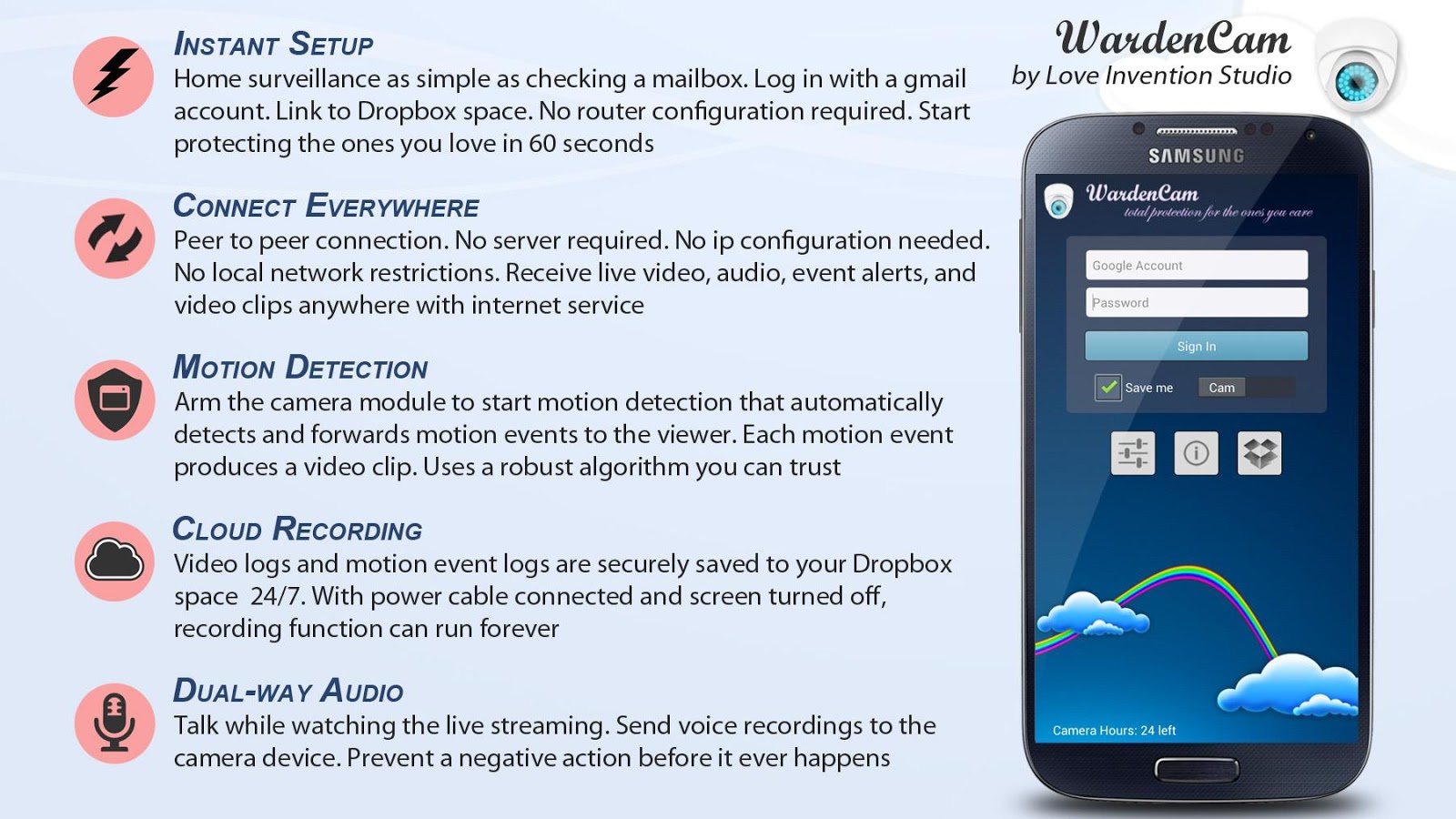 INSTANT SETUP
Home surveillance as simple as checking a mailbox. Log in with a gmail account. Link to Dropbox space. No router configuration required. Start protecting the ones you love in 60 seconds

CONNECT EVERYWHERE
Peer to peer connection. No server required. No ip configuration needed. No local network restrictions. Receive live video, audio, event alerts, and video clips anywhere with internet service

MOTION DETECTION
Arm the camera module to start motion detection that automatically detects and forwards motion events to the viewer. Each motion event produces a video clip. Uses a robust algorithm you can trust

CLOUD RECORDING
Video logs and motion event logs are securely saved to your Dropbox space 24/7. With power cable connected and screen turned off, recording function can run forever

DUAL-WAY AUDIO
Talk while watching the live streaming. Send voice recordings to the camera device. Prevent a negative action before it ever happens

WardenCam
by Love Invention Studio

SAMSUNG

WardenCam
total protection for the ones you care

Google Account
Password
Sign In
Save me
Cam

Camera Hours: 24 left